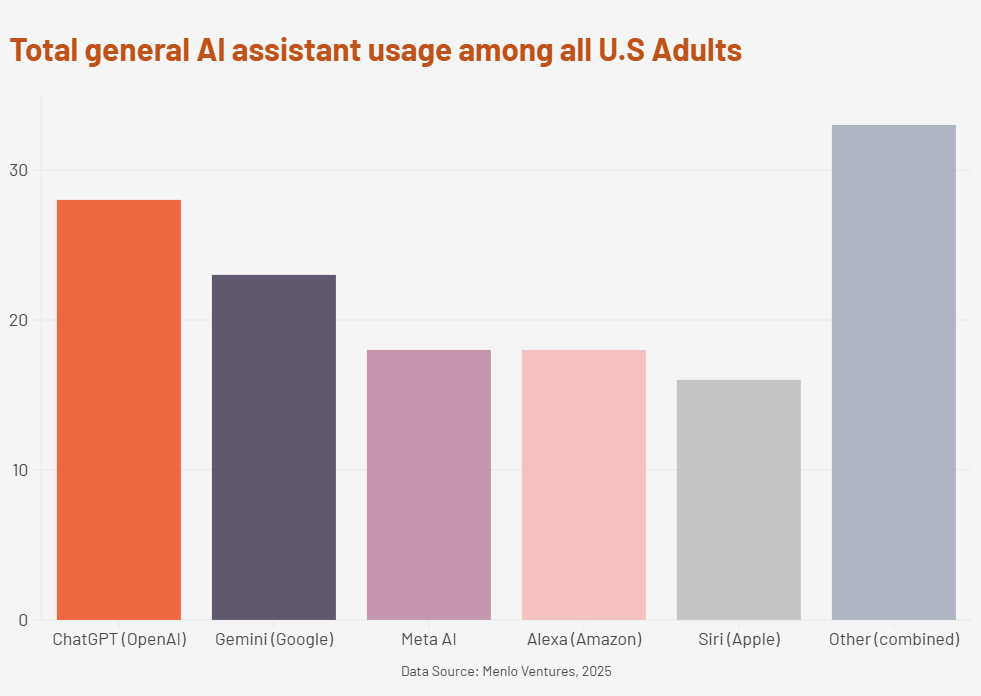 Total general AI assistant usage among all U.S Adults

30

20

10

0

ChatGPT (OpenAI)
Gemini (Google)
Meta AI
Alexa (Amazon)
Siri (Apple)
Other (combined)

Data Source: Menlo Ventures, 2025